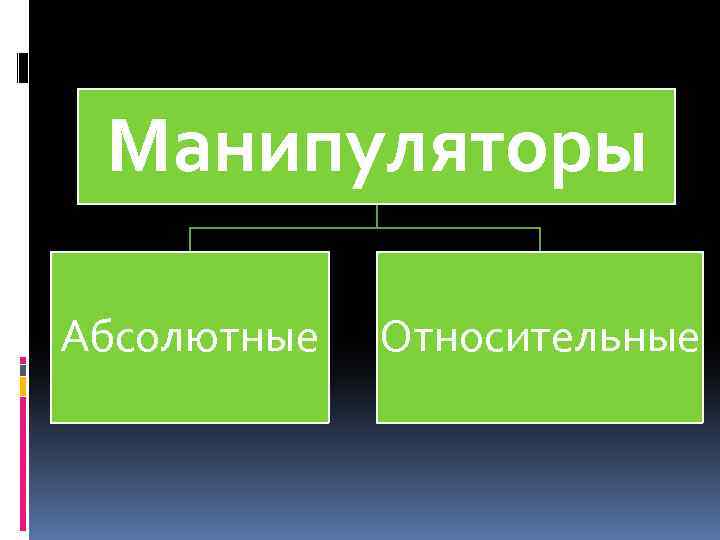 Манипуляторы

Абсолютные

Относительные